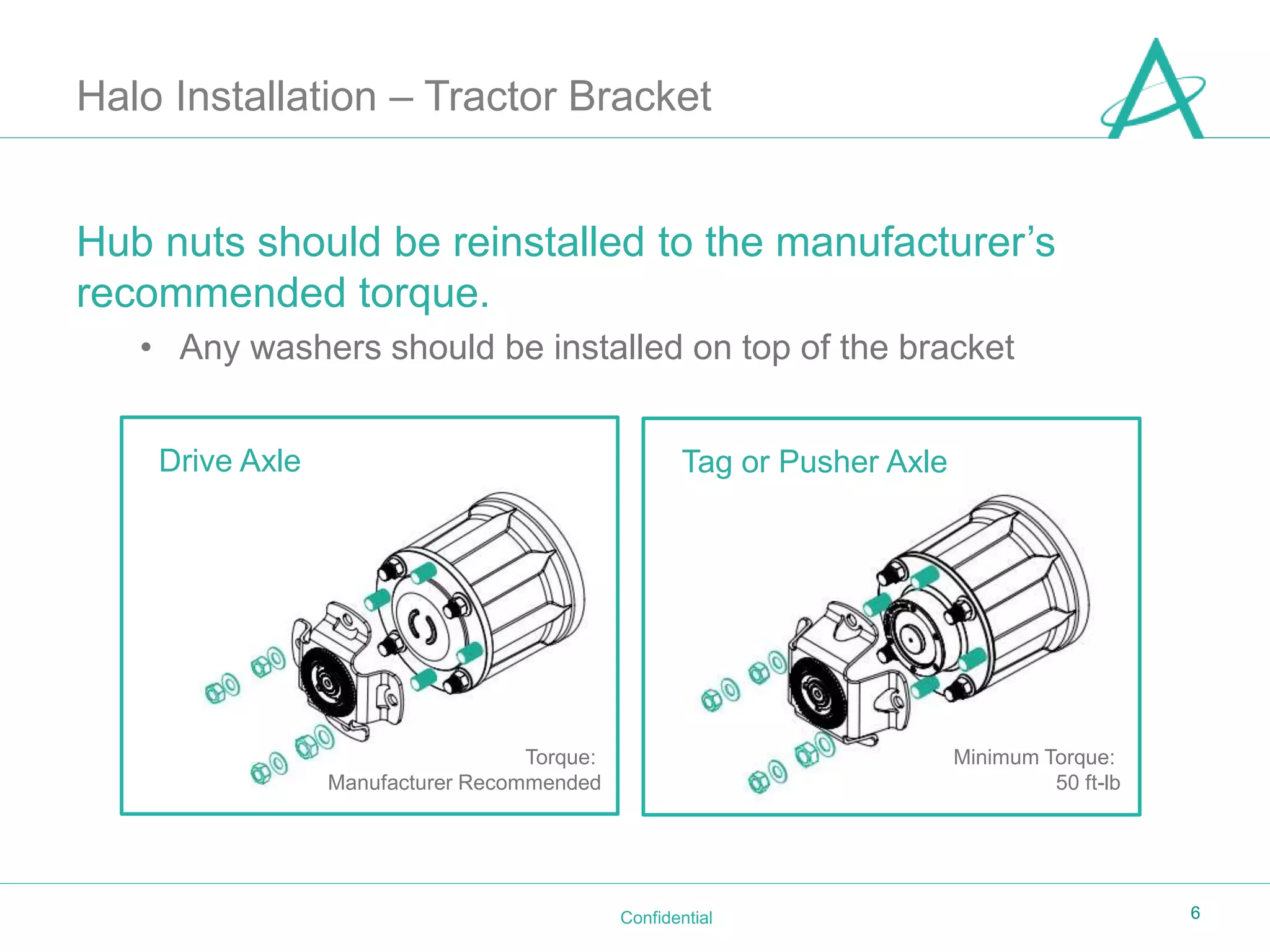 Halo Installation – Tractor Bracket

Hub nuts should be reinstalled to the manufacturer's recommended torque.

• Any washers should be installed on top of the bracket

Drive Axle

Torque:
Manufacturer Recommended

Tag or Pusher Axle

Minimum Torque:
50 ft-lb

Confidential

6